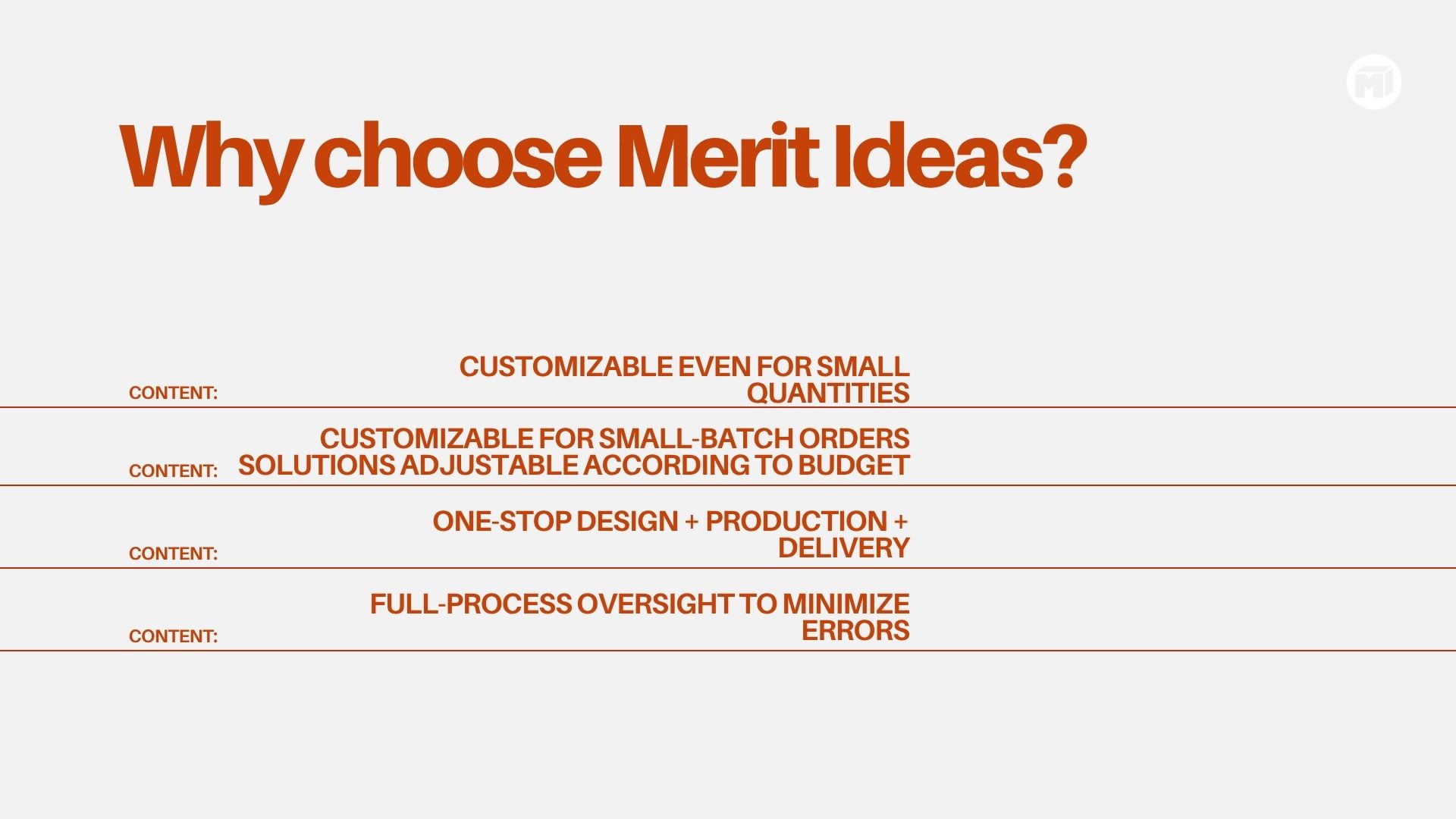 MI

Why choose Merit Ideas?

CONTENT: CUSTOMIZABLE EVEN FOR SMALL QUANTITIES

CONTENT: CUSTOMIZABLE FOR SMALL-BATCH ORDERS SOLUTIONS ADJUSTABLE ACCORDING TO BUDGET

CONTENT: ONE-STOP DESIGN + PRODUCTION + DELIVERY

CONTENT: FULL-PROCESS OVERSIGHT TO MINIMIZE ERRORS